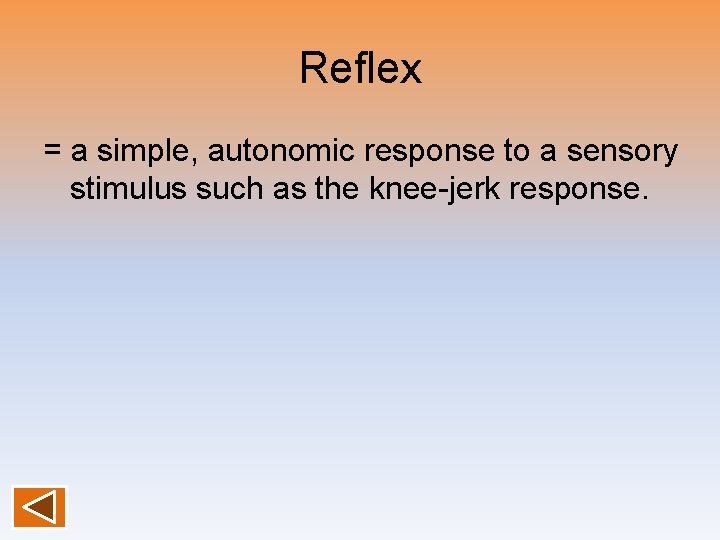 Reflex

= a simple, autonomic response to a sensory stimulus such as the knee-jerk response.